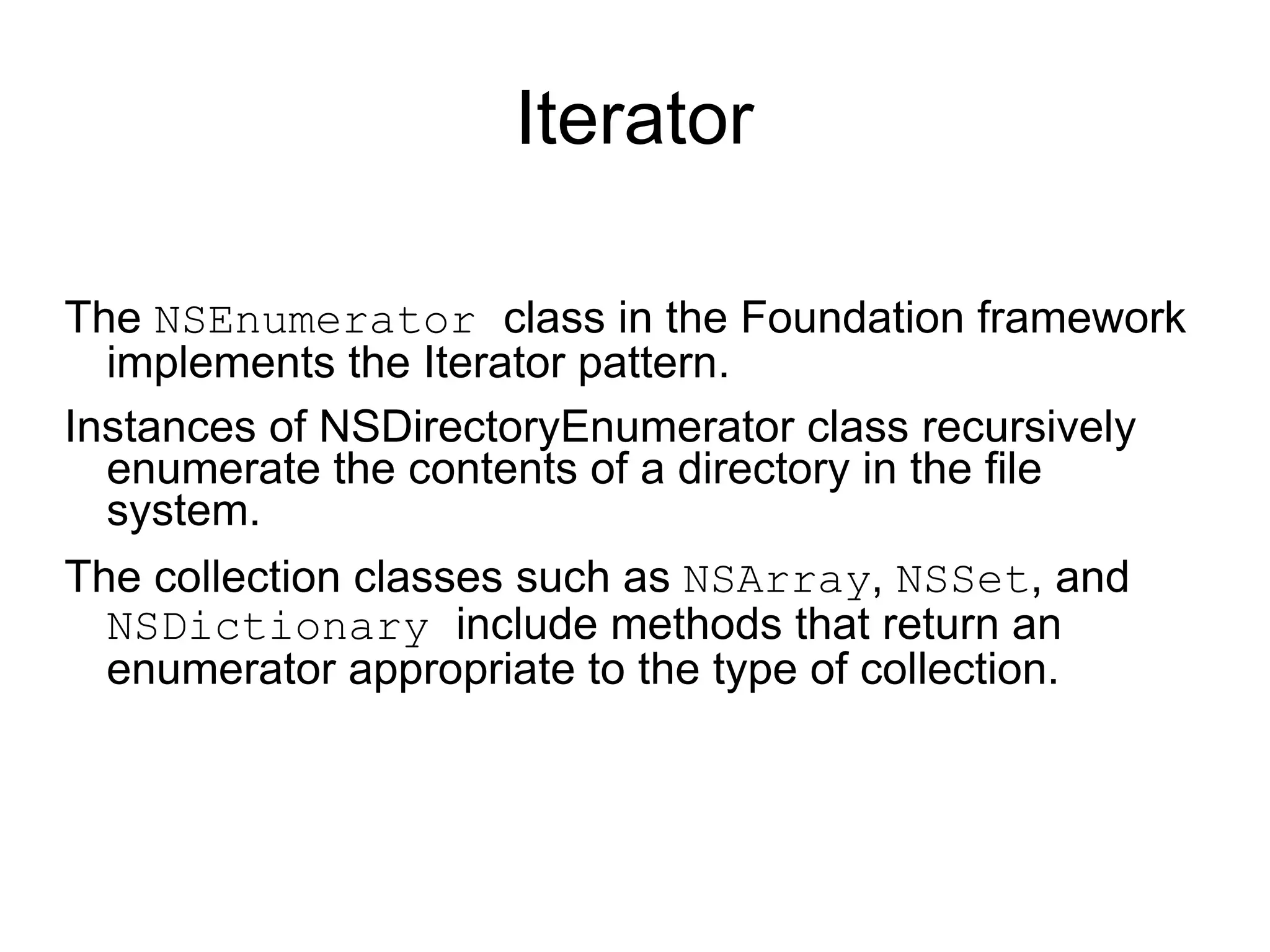 Iterator

The NSEnumerator class in the Foundation framework implements the Iterator pattern.

Instances of NSDirectoryEnumerator class recursively enumerate the contents of a directory in the file system.

The collection classes such as NSArray, NSSet, and NSDictionary include methods that return an enumerator appropriate to the type of collection.